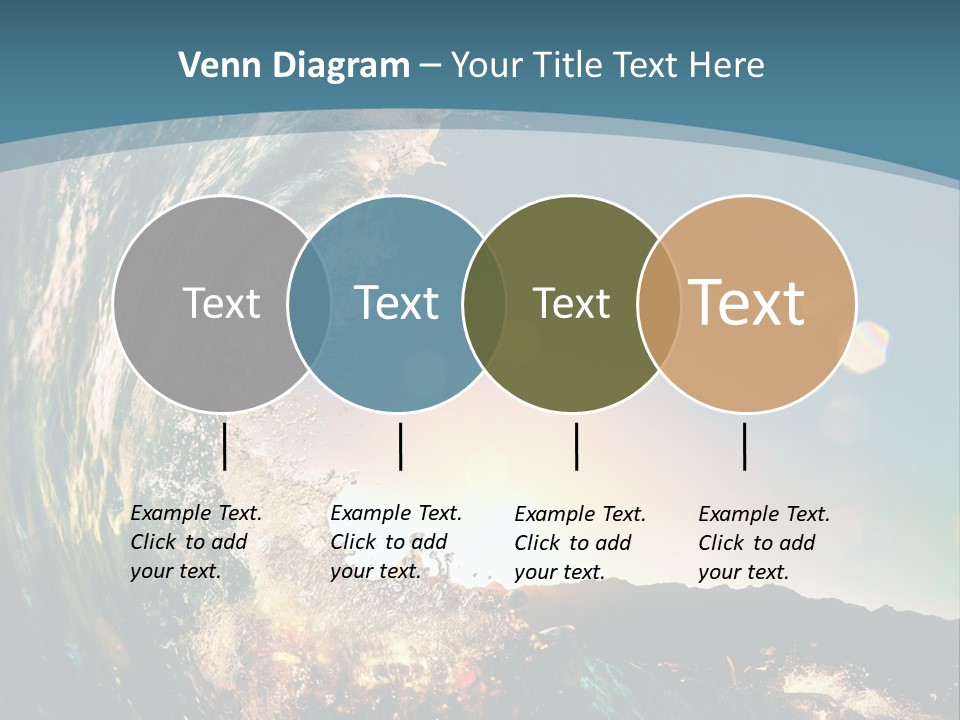 Venn Diagram – Your Title Text Here

Text

Text

Text

Text

Example Text. Click to add your text.

Example Text. Click to add your text.

Example Text. Click to add your text.

Example Text. Click to add your text.